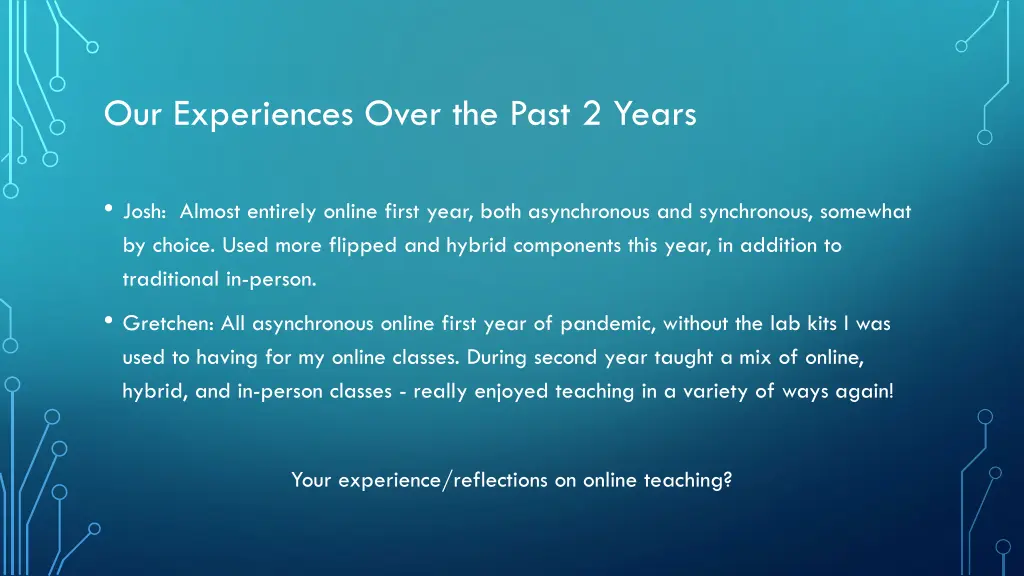 Our Experiences Over the Past 2 Years

• Josh: Almost entirely online first year, both asynchronous and synchronous, somewhat by choice. Used more flipped and hybrid components this year, in addition to traditional in-person.

• Gretchen: All asynchronous online first year of pandemic, without the lab kits I was used to having for my online classes. During second year taught a mix of online, hybrid, and in-person classes - really enjoyed teaching in a variety of ways again!

Your experience/reflections on online teaching?